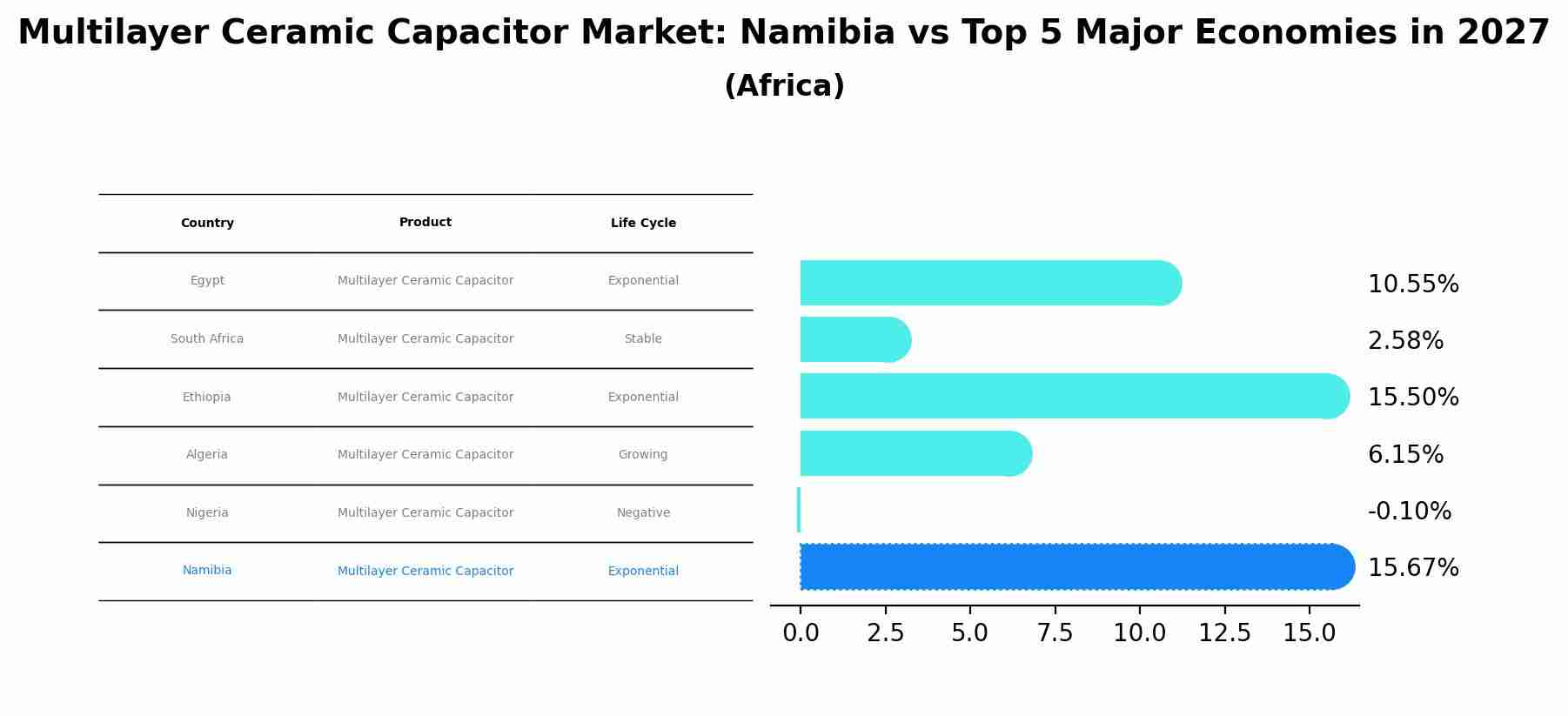 Multilayer Ceramic Capacitor Market: Namibia vs Top 5 Major Economies in 2027
(Africa)

| Country | Product | Life Cycle |
|---|---|---|
| Egypt | Multilayer Ceramic Capacitor | Exponential |
| South Africa | Multilayer Ceramic Capacitor | Stable |
| Ethiopia | Multilayer Ceramic Capacitor | Exponential |
| Algeria | Multilayer Ceramic Capacitor | Growing |
| Nigeria | Multilayer Ceramic Capacitor | Negative |
| Namibia | Multilayer Ceramic Capacitor | Exponential |

10.55%
2.58%
15.50%
6.15%
-0.10%
15.67%

0.0 2.5 5.0 7.5 10.0 12.5 15.0